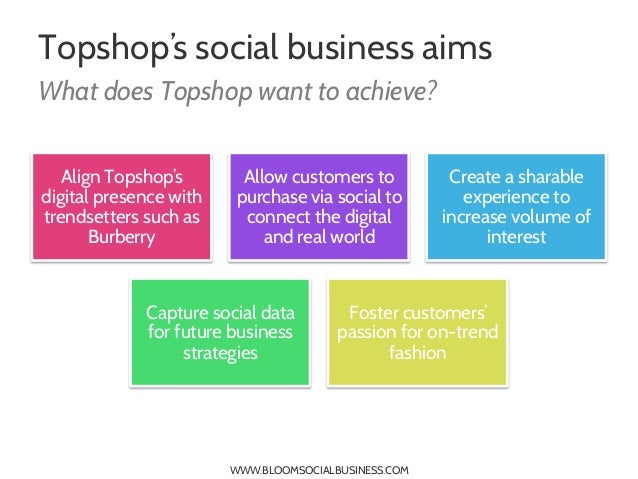 Topshop's social business aims

What does Topshop want to achieve?

Align Topshop's digital presence with trendsetters such as Burberry

Allow customers to purchase via social to connect the digital and real world

Create a sharable experience to increase volume of interest

Capture social data for future business strategies

Foster customers' passion for on-trend fashion

WWW.BLOOMSOCIALBUSINESS.COM